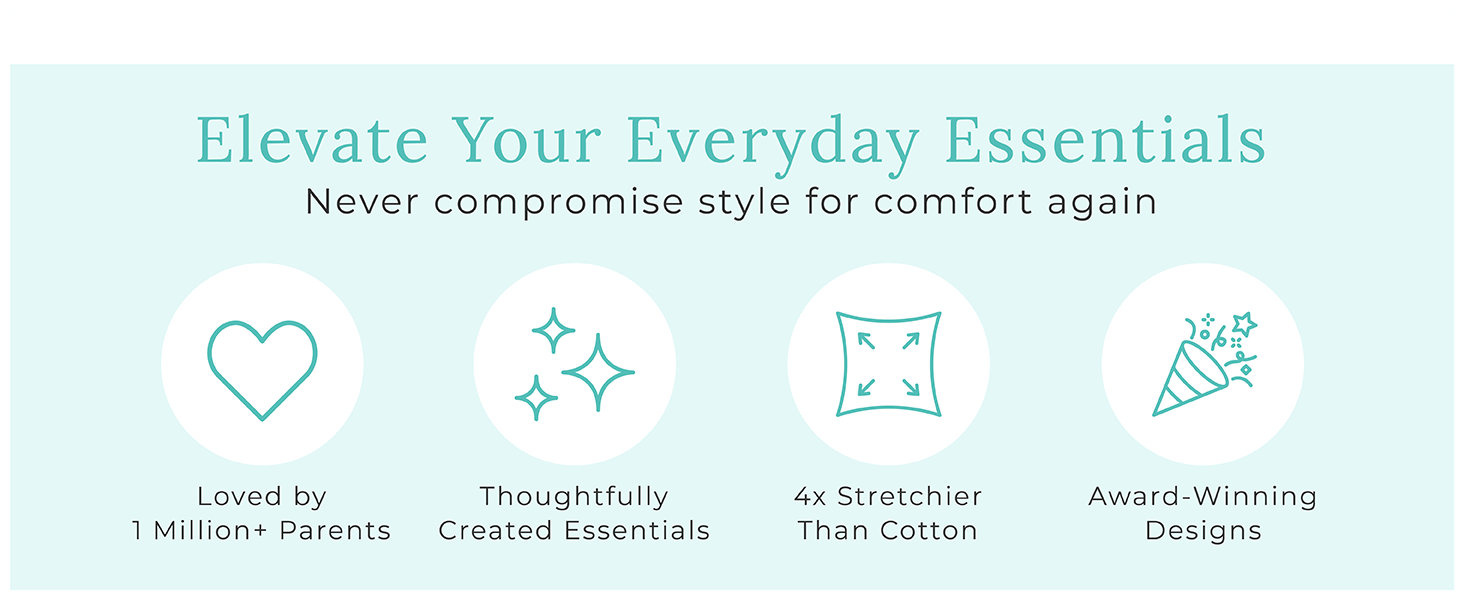 Elevate Your Everyday Essentials
Never compromise style for comfort again

Loved by
1 Million+ Parents

Thoughtfully
Created Essentials

4x Stretchier
Than Cotton

Award-Winning
Designs